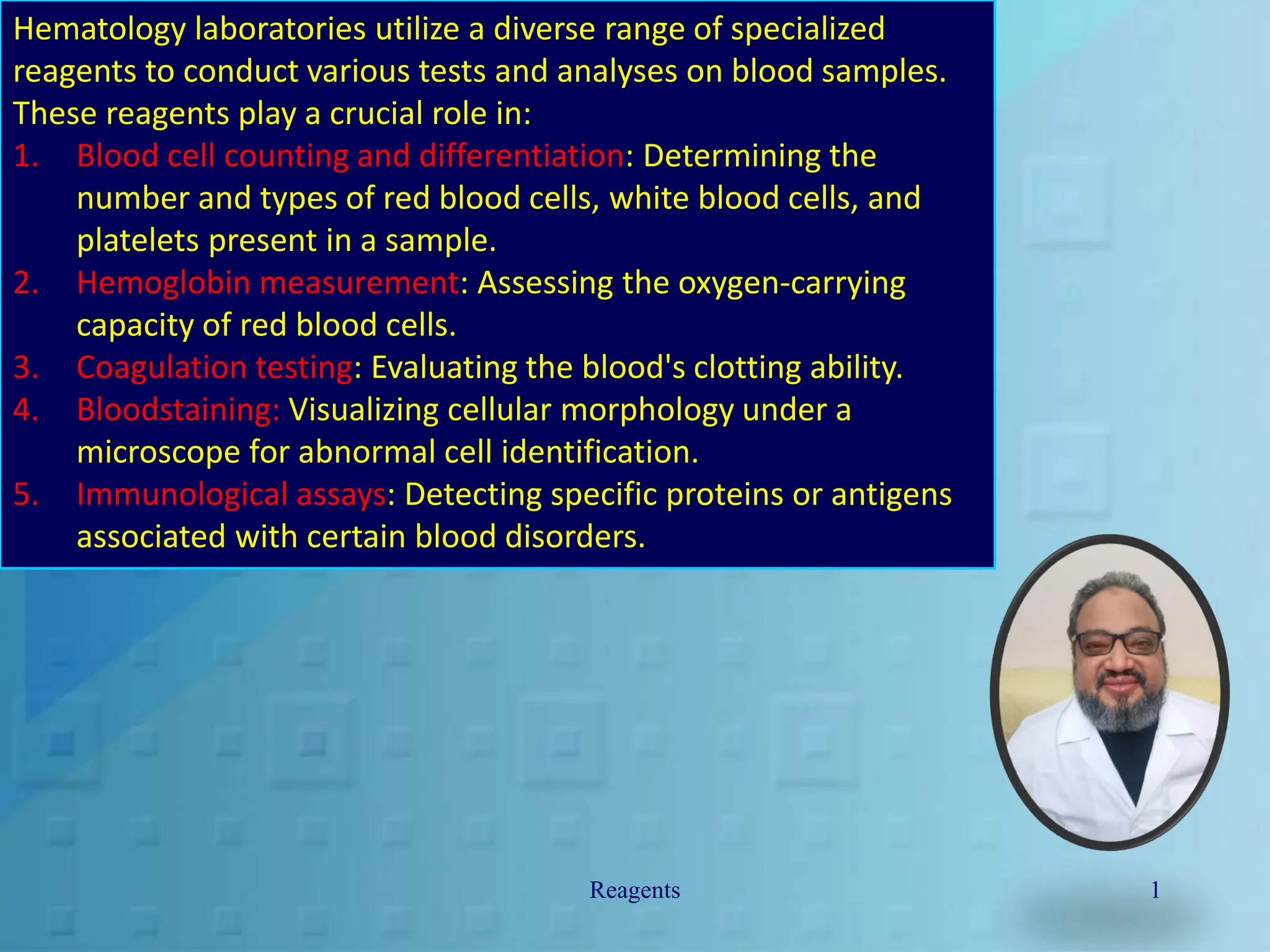 Hematology laboratories utilize a diverse range of specialized reagents to conduct various tests and analyses on blood samples. These reagents play a crucial role in:

1. Blood cell counting and differentiation: Determining the number and types of red blood cells, white blood cells, and platelets present in a sample.
2. Hemoglobin measurement: Assessing the oxygen-carrying capacity of red blood cells.
3. Coagulation testing: Evaluating the blood's clotting ability.
4. Bloodstaining: Visualizing cellular morphology under a microscope for abnormal cell identification.
5. Immunological assays: Detecting specific proteins or antigens associated with certain blood disorders.

Reagents

1